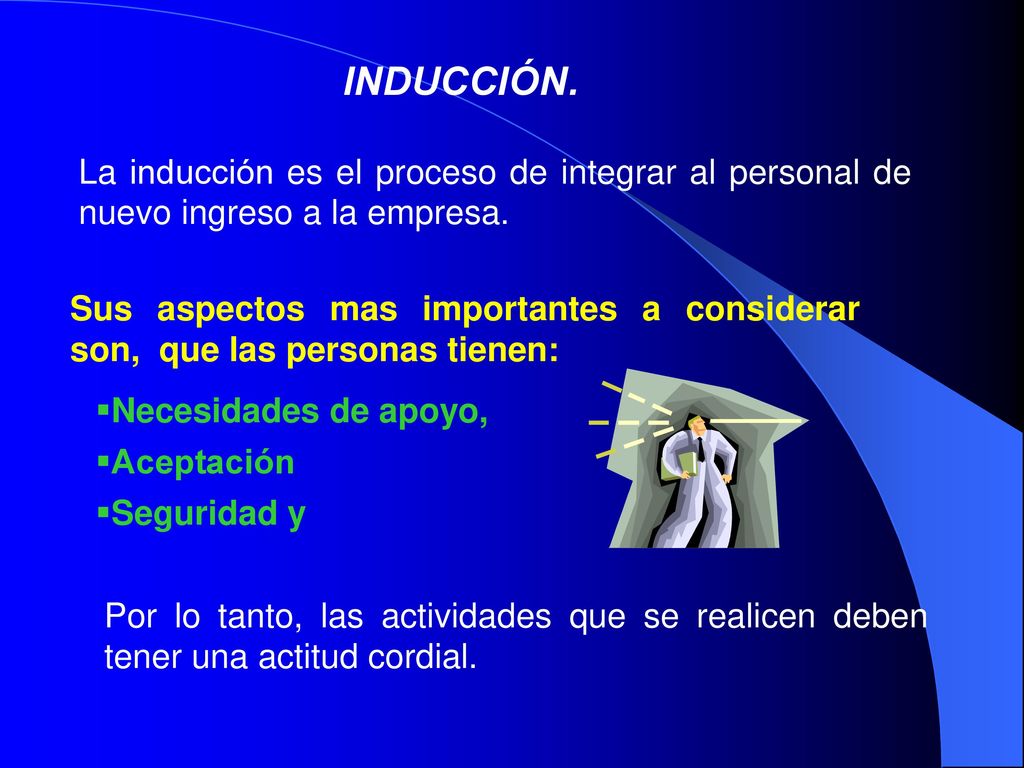 INDUCCIÓN.

La inducción es el proceso de integrar al personal de nuevo ingreso a la empresa.

Sus aspectos mas importantes a considerar son, que las personas tienen:

▪Necesidades de apoyo,
▪Aceptación
▪Seguridad y

Por lo tanto, las actividades que se realicen deben tener una actitud cordial.